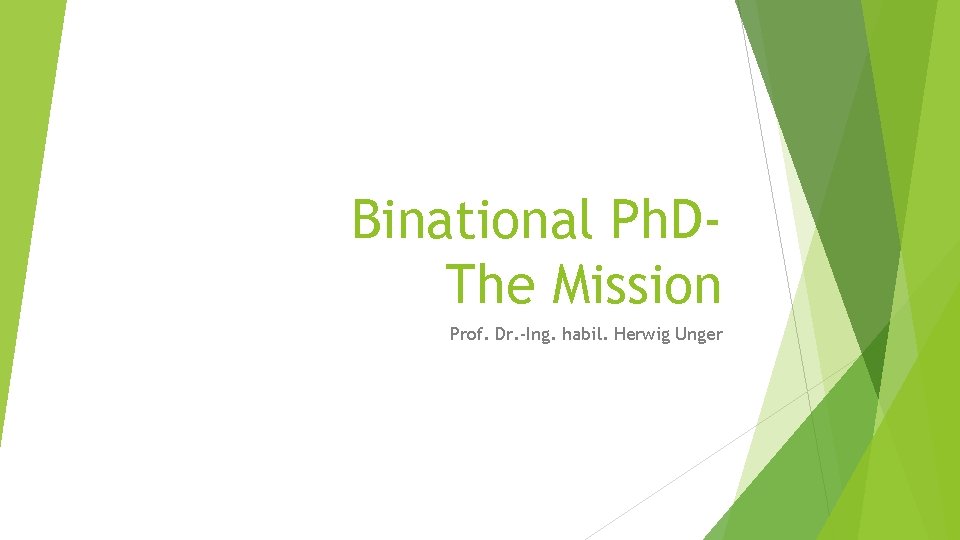 Binational PhD-
The Mission

Prof. Dr.-Ing. habil. Herwig Unger